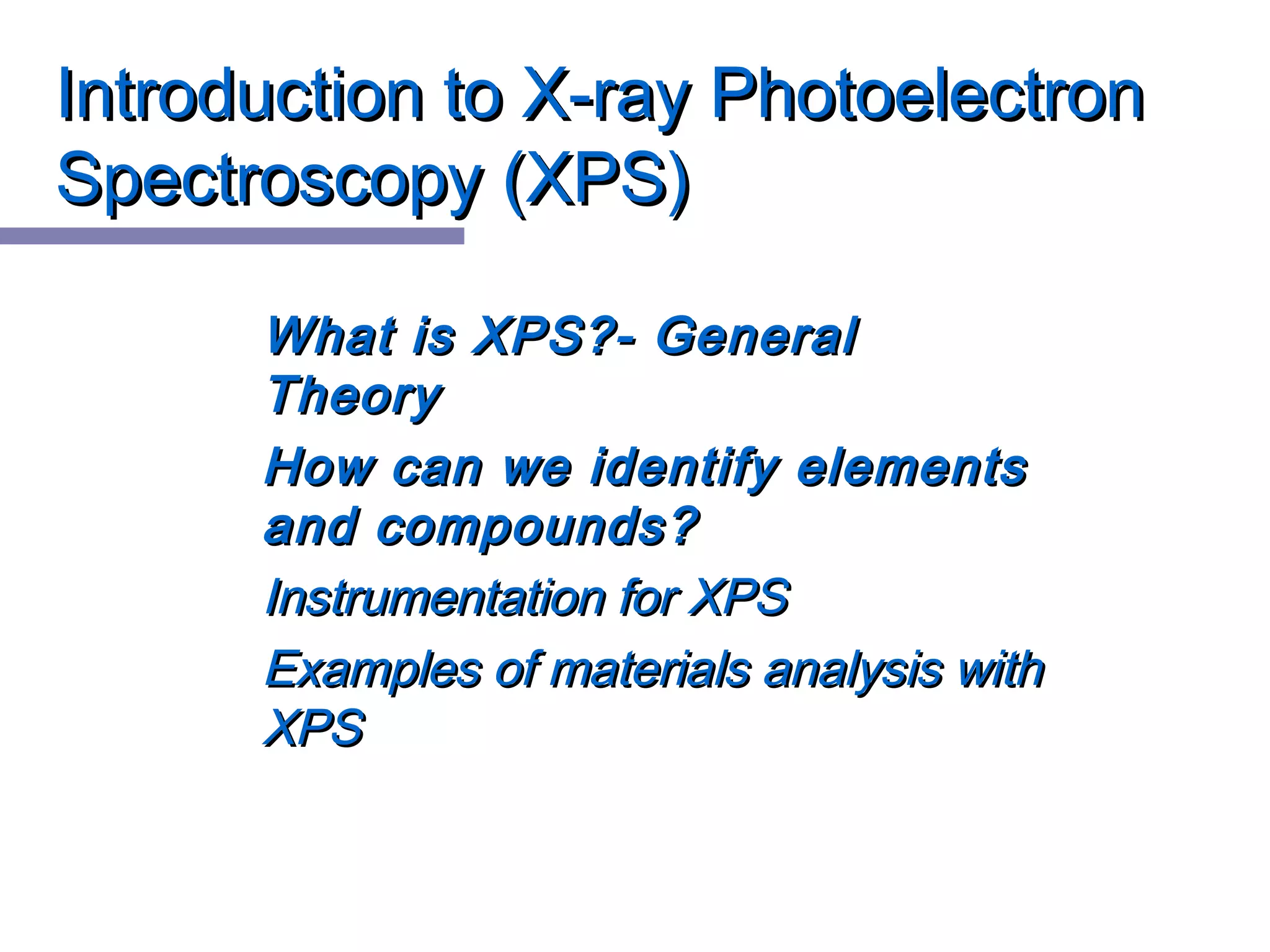 Introduction to X-ray Photoelectron Spectroscopy (XPS)

What is XPS?- General Theory

How can we identify elements and compounds?

Instrumentation for XPS

Examples of materials analysis with XPS